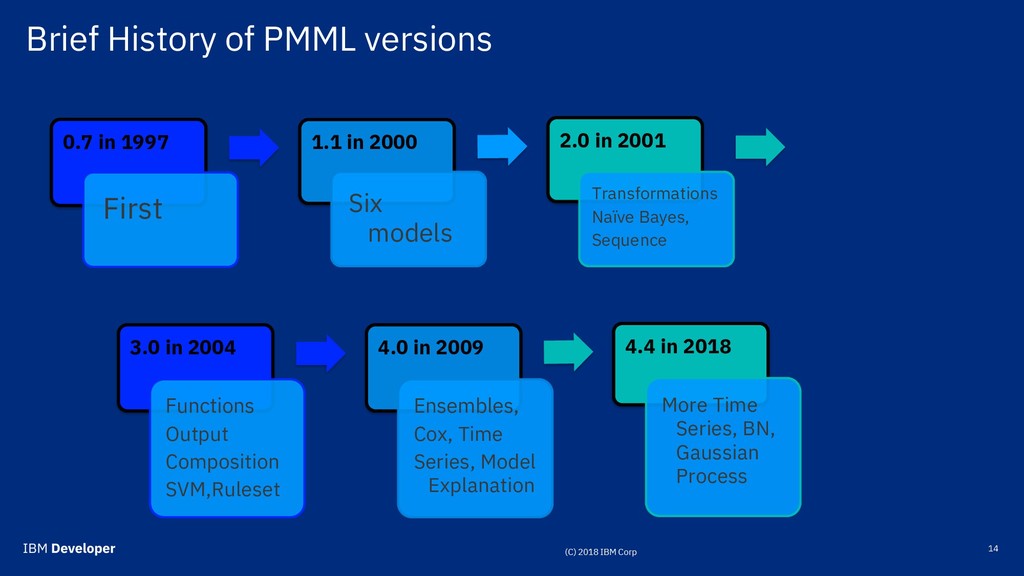 Brief History of PMML versions

0.7 in 1997

First

1.1 in 2000

Six models

2.0 in 2001

Transformations Naïve Bayes, Sequence

3.0 in 2004

Functions Output Composition SVM,Ruleset

4.0 in 2009

Ensembles, Cox, Time Series, Model Explanation

4.4 in 2018

More Time Series, BN, Gaussian Process

IBM Developer

(C) 2018 IBM Corp

14